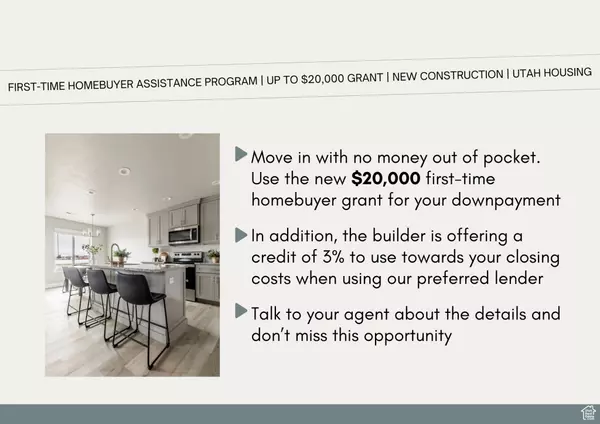 FIRST-TIME HOMEBUYER ASSISTANCE PROGRAM | UP TO $20,000 GRANT | NEW CONSTRUCTION | UTAH HOUSING

Move in with no money out of pocket. Use the new **$20,000** first-time homebuyer grant for your downpayment

In addition, the builder is offering a credit of 3% to use towards your closing costs when using our preferred lender

Talk to your agent about the details and don't miss this opportunity